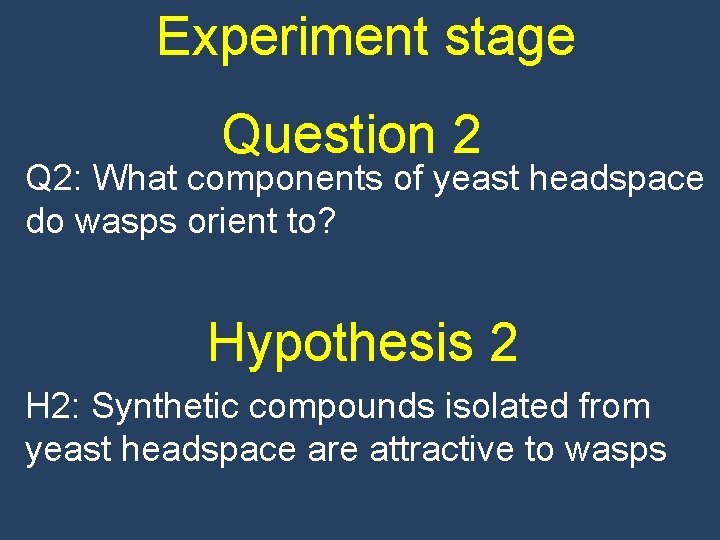 Experiment stage

Question 2

Q2: What components of yeast headspace do wasps orient to?

Hypothesis 2

H2: Synthetic compounds isolated from yeast headspace are attractive to wasps